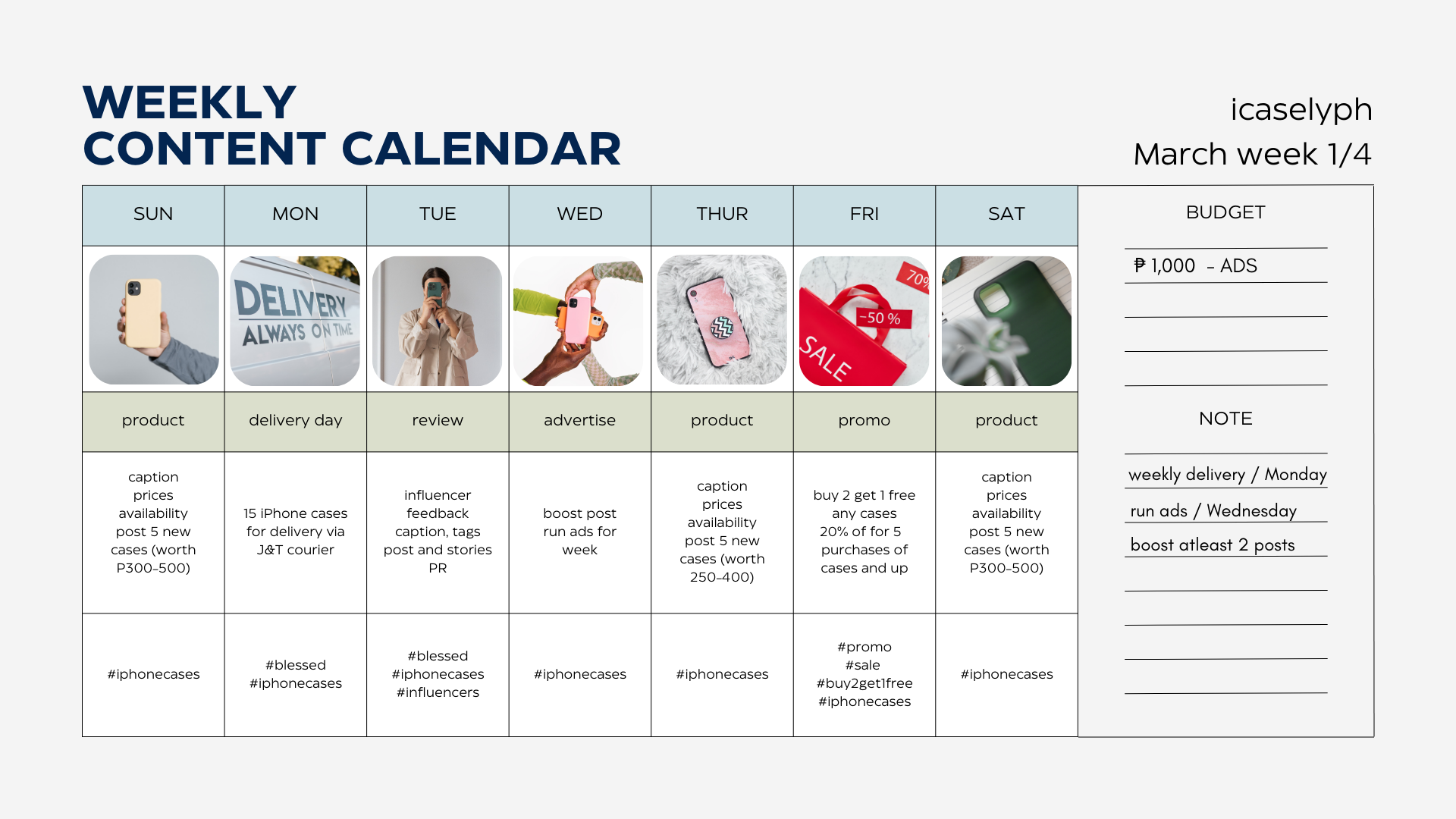 WEEKLY
CONTENT CALENDAR

icaselyph
March week 1/4

| SUN | MON | TUE | WED | THUR | FRI | SAT |
|---|---|---|---|---|---|---|
|  | DELIVERY ALWAYS ON TIME |  |  |  | 70% -50 % SALE |  |
| product | delivery day | review | advertise | product | promo | product |
| caption prices availability post 5 new cases (worth P300-500) | 15 iPhone cases for delivery via J&T courier | influencer feedback caption, tags post and stories PR | boost post run ads for week | caption prices availability post 5 new cases (worth 250-400) | buy 2 get 1 free any cases 20% of for 5 purchases of cases and up | caption prices availability post 5 new cases (worth P300-500) |
| #iphonecases | #blessed #iphonecases | #blessed #iphonecases #influencers | #iphonecases | #iphonecases | #promo #sale #buy2get1free #iphonecases | #iphonecases |

BUDGET

₱ 1,000 - ADS

NOTE

weekly delivery / Monday
run ads / Wednesday
boost atleast 2 posts